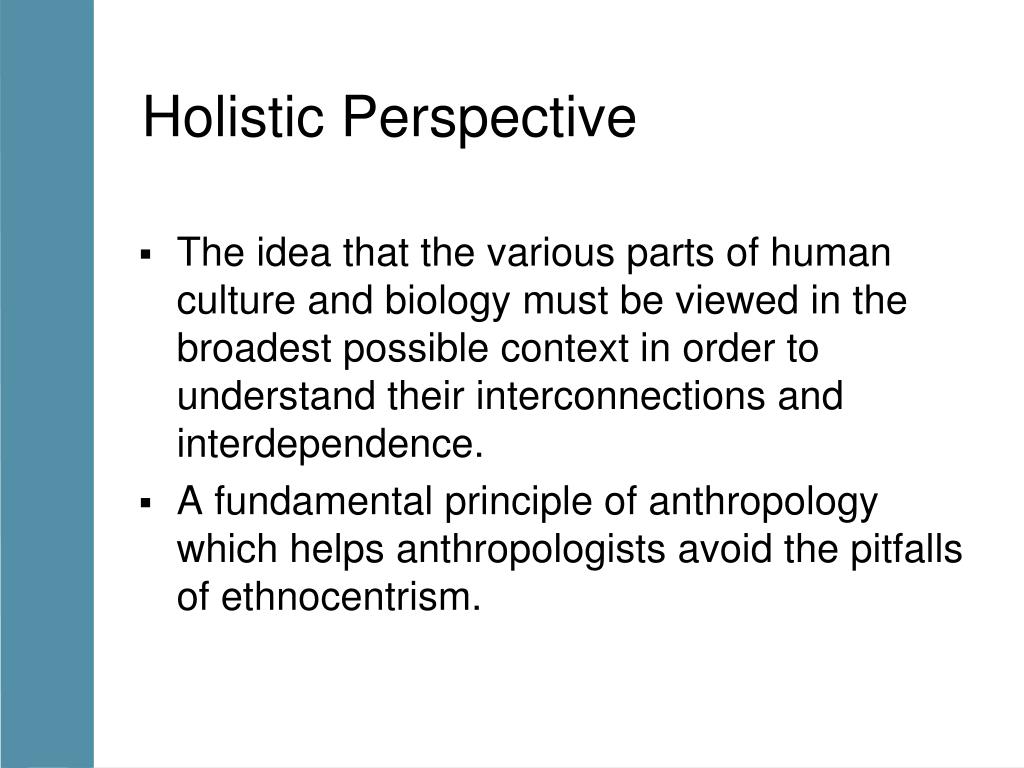 Holistic Perspective

▪ The idea that the various parts of human culture and biology must be viewed in the broadest possible context in order to understand their interconnections and interdependence.

▪ A fundamental principle of anthropology which helps anthropologists avoid the pitfalls of ethnocentrism.